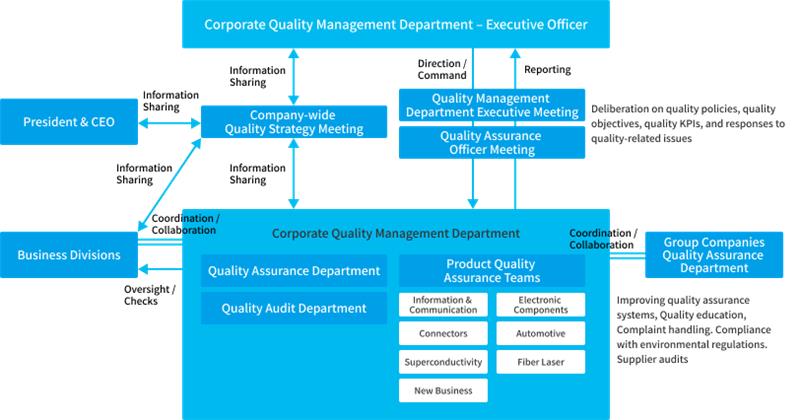 Corporate Quality Management Department – Executive Officer

Information Sharing

Direction / Command

Reporting

Information Sharing

President & CEO

Company-wide Quality Strategy Meeting

Quality Management Department Executive Meeting

Quality Assurance Officer Meeting

Deliberation on quality policies, quality objectives, quality KPIs, and responses to quality-related issues

Information Sharing

Information Sharing

Coordination / Collaboration

Business Divisions

Oversight / Checks

Corporate Quality Management Department

Quality Assurance Department

Quality Audit Department

Product Quality Assurance Teams

Information & Communication

Electronic Components

Connectors

Automotive

Superconductivity

Fiber Laser

New Business

Coordination / Collaboration

Group Companies Quality Assurance Department

Improving quality assurance systems, Quality education, Complaint handling. Compliance with environmental regulations. Supplier audits